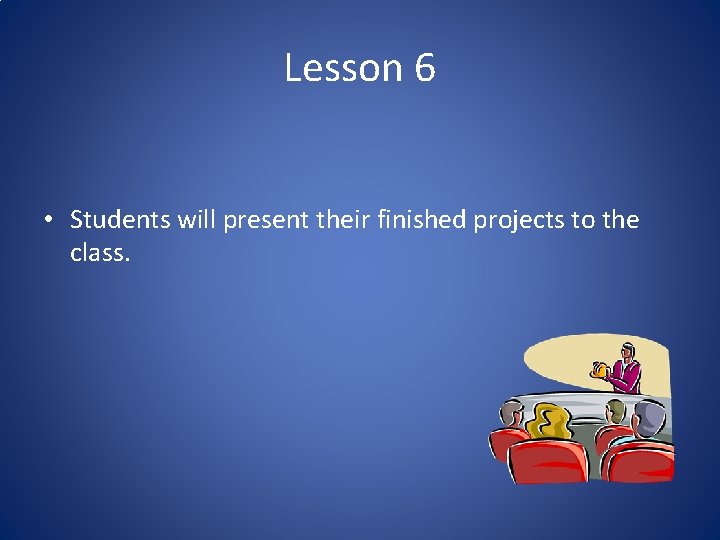 Lesson 6

• Students will present their finished projects to the class.